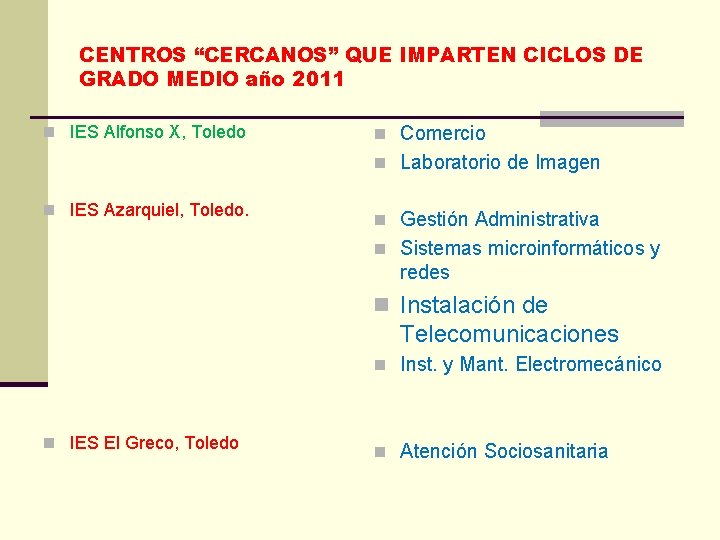 CENTROS “CERCANOS” QUE IMPARTEN CICLOS DE GRADO MEDIO año 2011

IES Alfonso X, Toledo

IES Azarquiel, Toledo.

IES El Greco, Toledo

Comercio
Laboratorio de Imagen

Gestión Administrativa
Sistemas microinformáticos y redes
Instalación de Telecomunicaciones
Inst. y Mant. Electromecánico

Atención Sociosanitaria